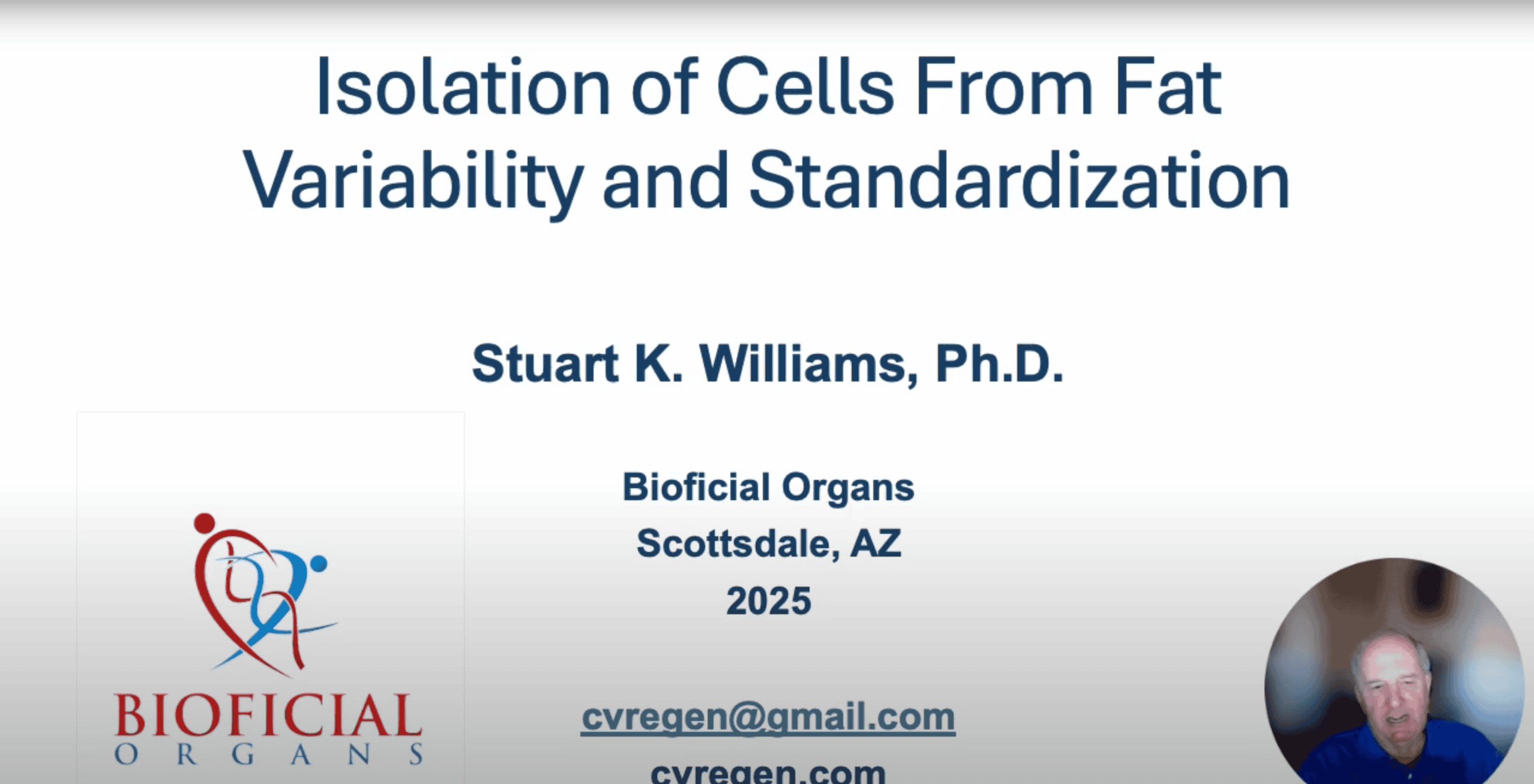 Isolation of Cells From Fat
Variability and Standardization

Stuart K. Williams, Ph.D.

BIOFICIAL
ORGANS

Bioficial Organs
Scottsdale, AZ
2025

cvregen@gmail.com

cvregen.com